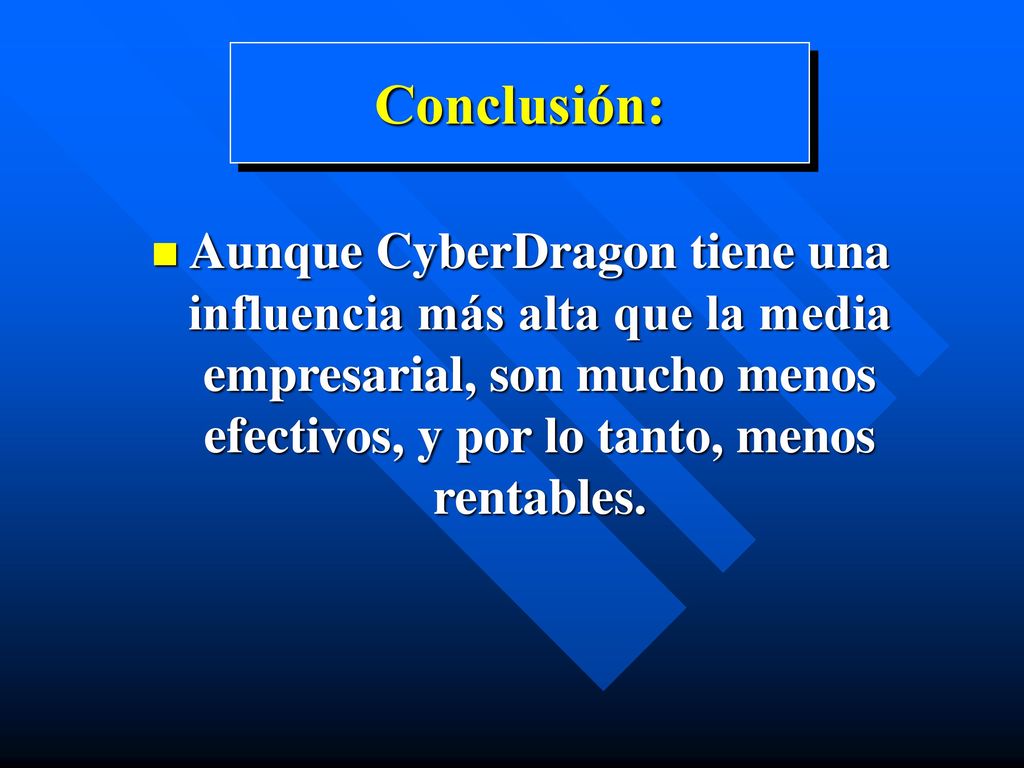 Conclusión:

Aunque CyberDragon tiene una influencia más alta que la media empresarial, son mucho menos efectivos, y por lo tanto, menos rentables.